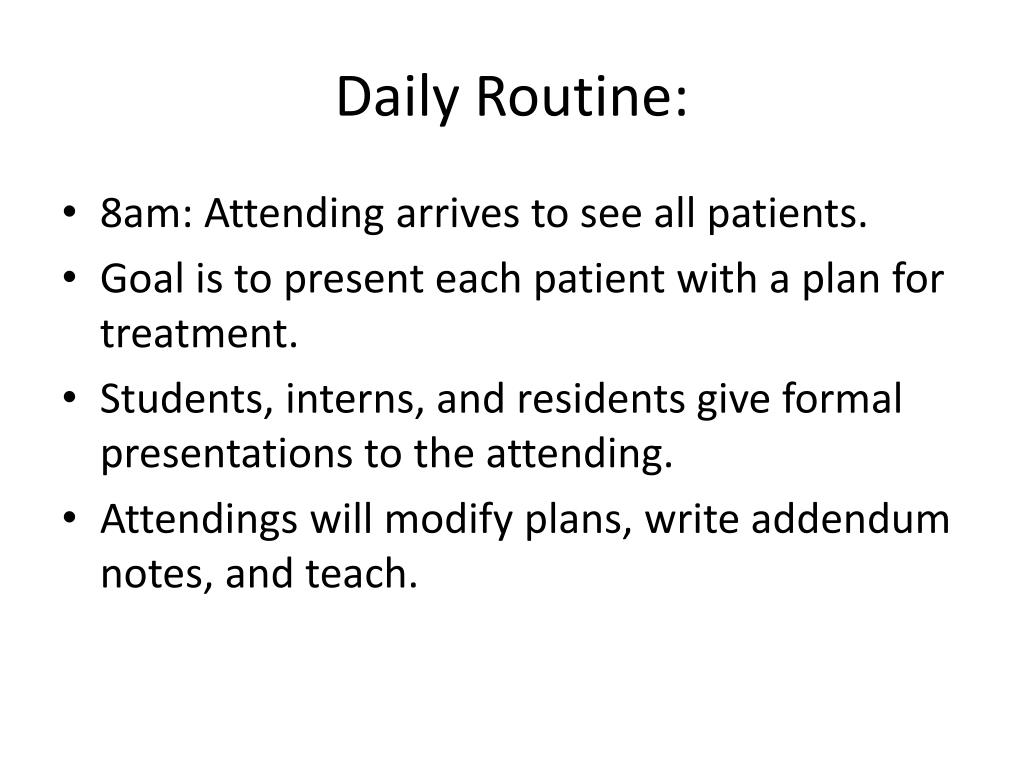 Daily Routine:

• 8am: Attending arrives to see all patients.
• Goal is to present each patient with a plan for treatment.
• Students, interns, and residents give formal presentations to the attending.
• Attendings will modify plans, write addendum notes, and teach.